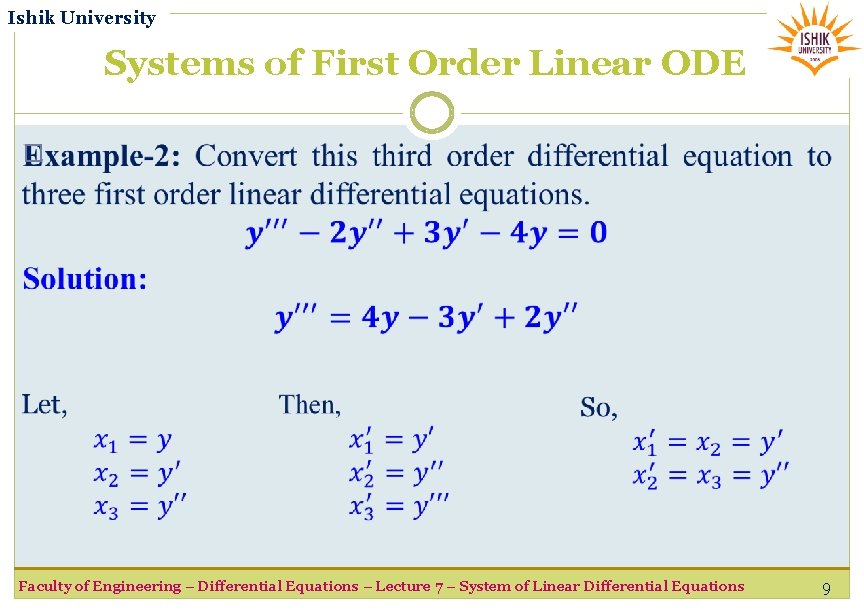 Ishik University

ISHIK UNIVERSITY

Systems of First Order Linear ODE

Example-2: Convert this third order differential equation to three first order linear differential equations.

$y''' - 2y'' + 3y' - 4y = 0$

Solution:

$y''' = 4y - 3y' + 2y''$

Let,
$x_1 = y$
$x_2 = y'$
$x_3 = y''$

Then,
$x_1' = y'$
$x_2' = y''$
$x_3' = y'''$

So,
$x_1' = x_2 = y'$
$x_2' = x_3 = y''$

Faculty of Engineering – Differential Equations – Lecture 7 – System of Linear Differential Equations

9